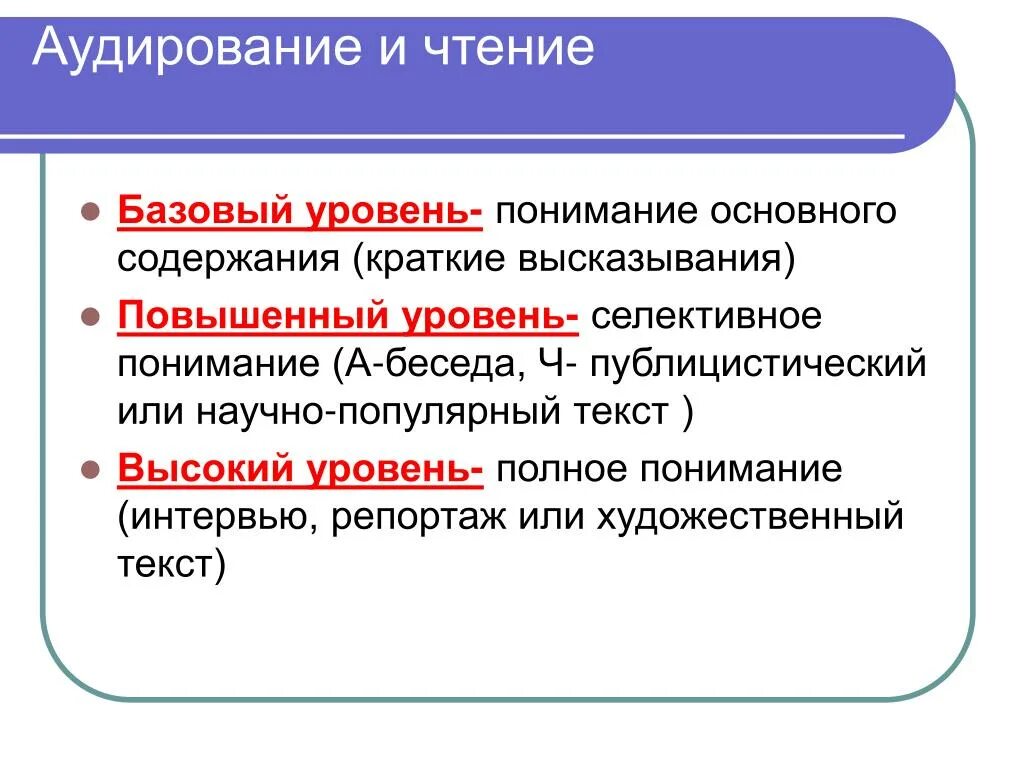 Аудирование и чтение

Базовый уровень- понимание основного содержания (краткие высказывания)

Повышенный уровень- селективное понимание (А-беседа, Ч- публицистический или научно-популярный текст )

Высокий уровень- полное понимание (интервью, репортаж или художественный текст)